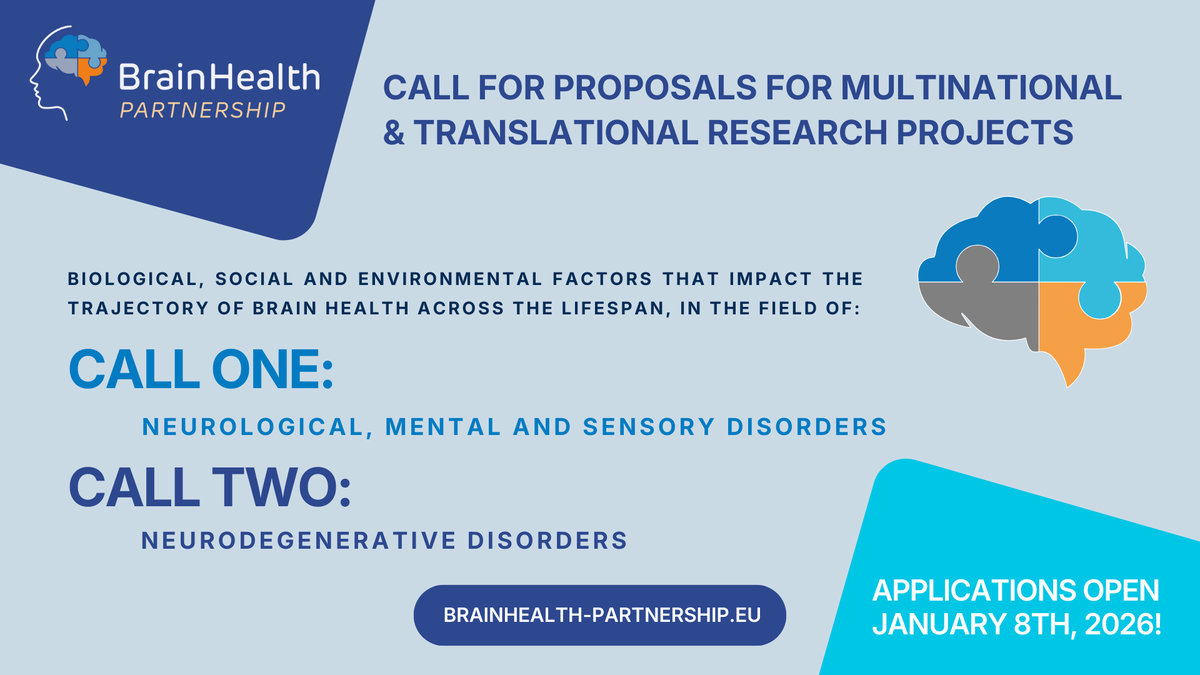 BrainHealth
PARTNERSHIP

CALL FOR PROPOSALS FOR MULTINATIONAL & TRANSLATIONAL RESEARCH PROJECTS

BIOLOGICAL, SOCIAL AND ENVIRONMENTAL FACTORS THAT IMPACT THE TRAJECTORY OF BRAIN HEALTH ACROSS THE LIFESPAN, IN THE FIELD OF:

CALL ONE:

NEUROLOGICAL, MENTAL AND SENSORY DISORDERS

CALL TWO:

NEURODEGENERATIVE DISORDERS

BRAINHEALTH-PARTNERSHIP.EU

APPLICATIONS OPEN JANUARY 8TH, 2026!